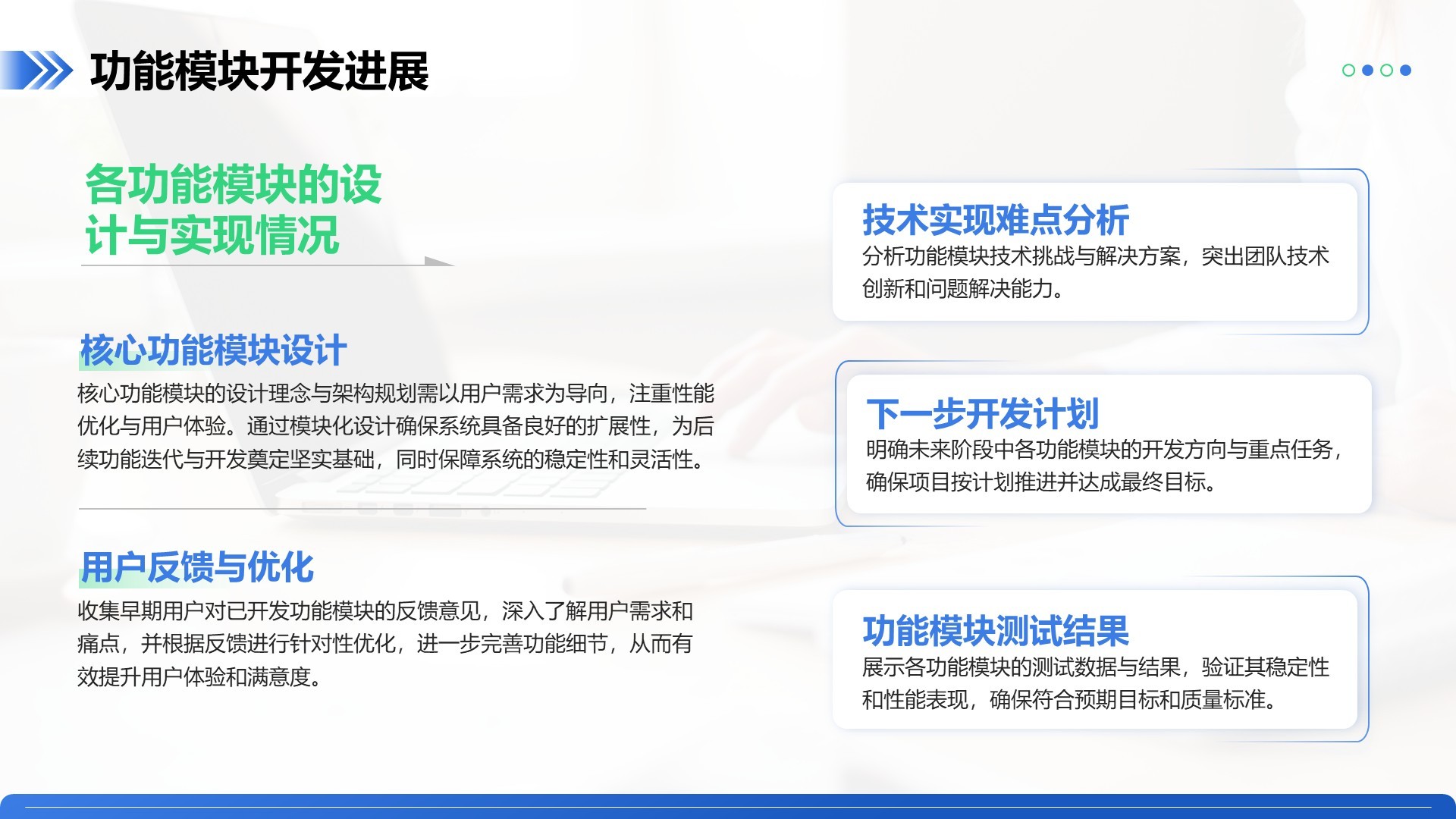 功能模块开发进展

各功能模块的设计与实现情况

核心功能模块设计
核心功能模块的设计理念与架构规划需以用户需求为导向，注重性能优化与用户体验。通过模块化设计确保系统具备良好的扩展性，为后续功能迭代与开发奠定坚实基础，同时保障系统的稳定性和灵活性。

用户反馈与优化
收集早期用户对已开发功能模块的反馈意见，深入了解用户需求和痛点，并根据反馈进行针对性优化，进一步完善功能细节，从而有效提升用户体验和满意度。

技术实现难点分析
分析功能模块技术挑战与解决方案，突出团队技术创新和问题解决能力。

下一步开发计划
明确未来阶段中各功能模块的开发方向与重点任务，确保项目按计划推进并达成最终目标。

功能模块测试结果
展示各功能模块的测试数据与结果，验证其稳定性和性能表现，确保符合预期目标和质量标准。